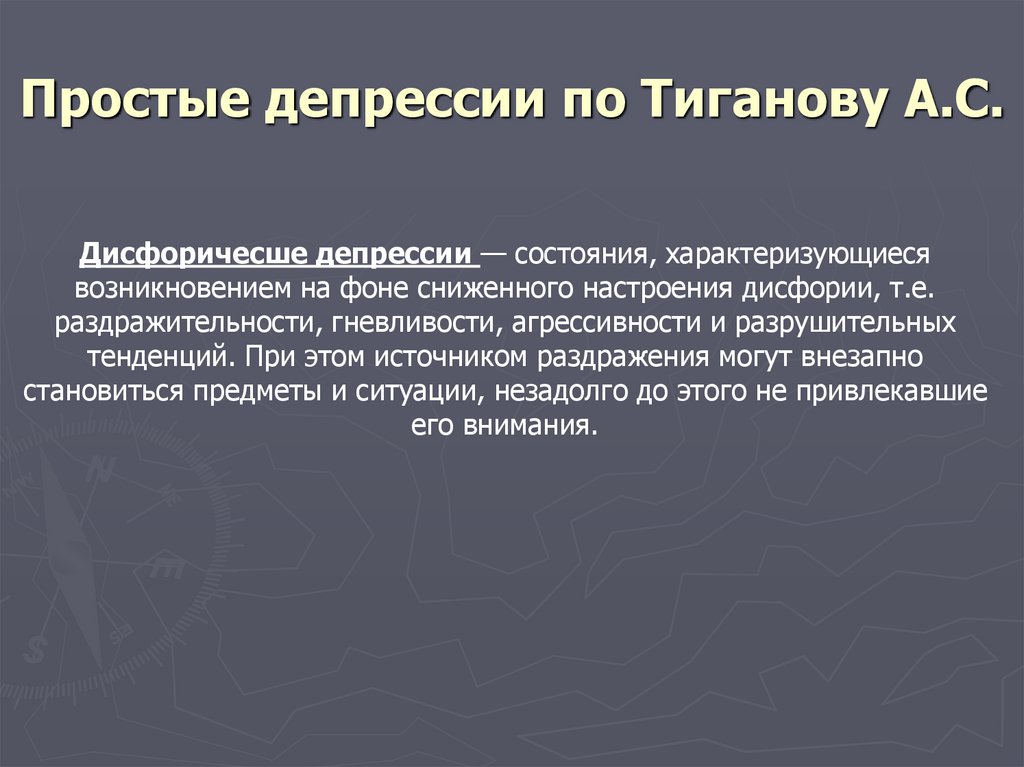 Простые депрессии по Тиганову А.С.

Дисфоричесше депрессии — состояния, характеризующиеся возникновением на фоне сниженного настроения дисфории, т.е. раздражительности, гневливости, агрессивности и разрушительных тенденций. При этом источником раздражения могут внезапно становиться предметы и ситуации, незадолго до этого не привлекавшие его внимания.